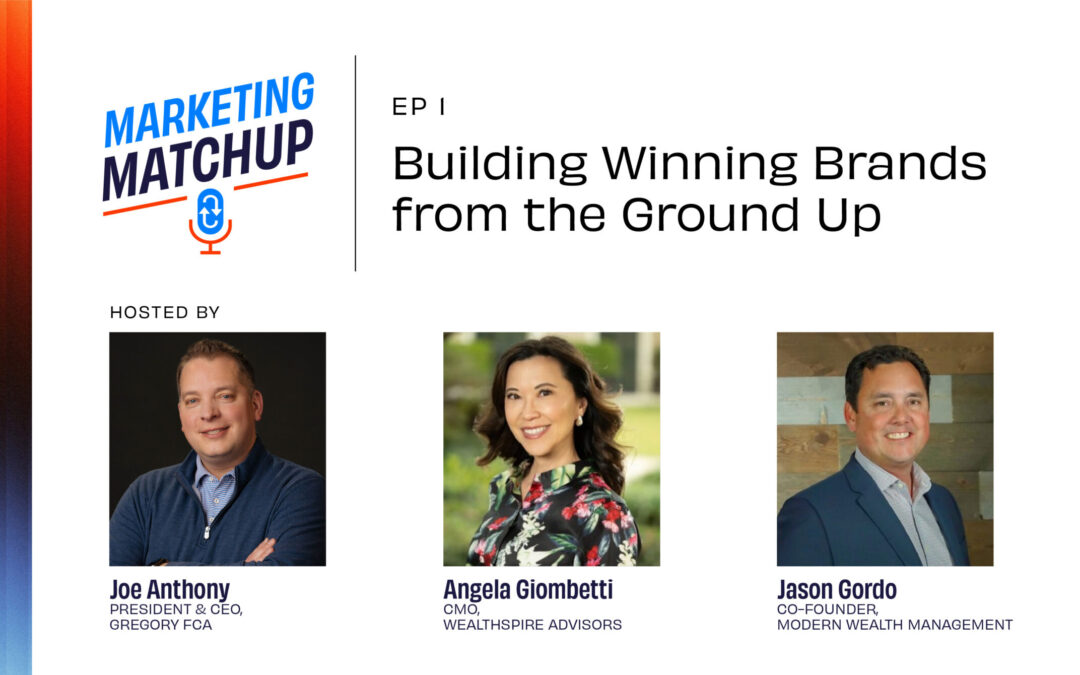 MARKETING MATCHUP

EP 1

Building Winning Brands from the Ground Up

HOSTED BY

Joe Anthony
PRESIDENT & CEO,
GREGORY FCA

Angela Giombetti
CMO,
WEALTHSPIRE ADVISORS

Jason Gordo
CO-FOUNDER,
MODERN WEALTH MANAGEMENT